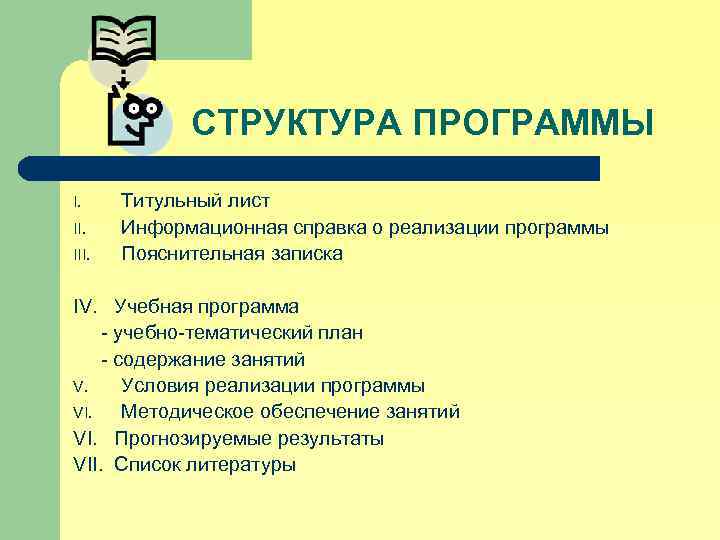 СТРУКТУРА ПРОГРАММЫ

I. Титульный лист
II. Информационная справка о реализации программы
III. Пояснительная записка

IV. Учебная программа
- учебно-тематический план
- содержание занятий
V. Условия реализации программы
VI. Методическое обеспечение занятий
VI. Прогнозируемые результаты
VII. Список литературы